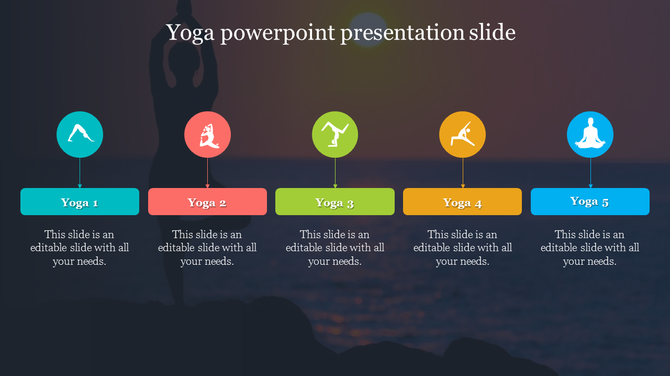 Yoga powerpoint presentation slide

Yoga 1

This slide is an editable slide with all your needs.

Yoga 2

This slide is an editable slide with all your needs.

Yoga 3

This slide is an editable slide with all your needs.

Yoga 4

This slide is an editable slide with all your needs.

Yoga 5

This slide is an editable slide with all your needs.